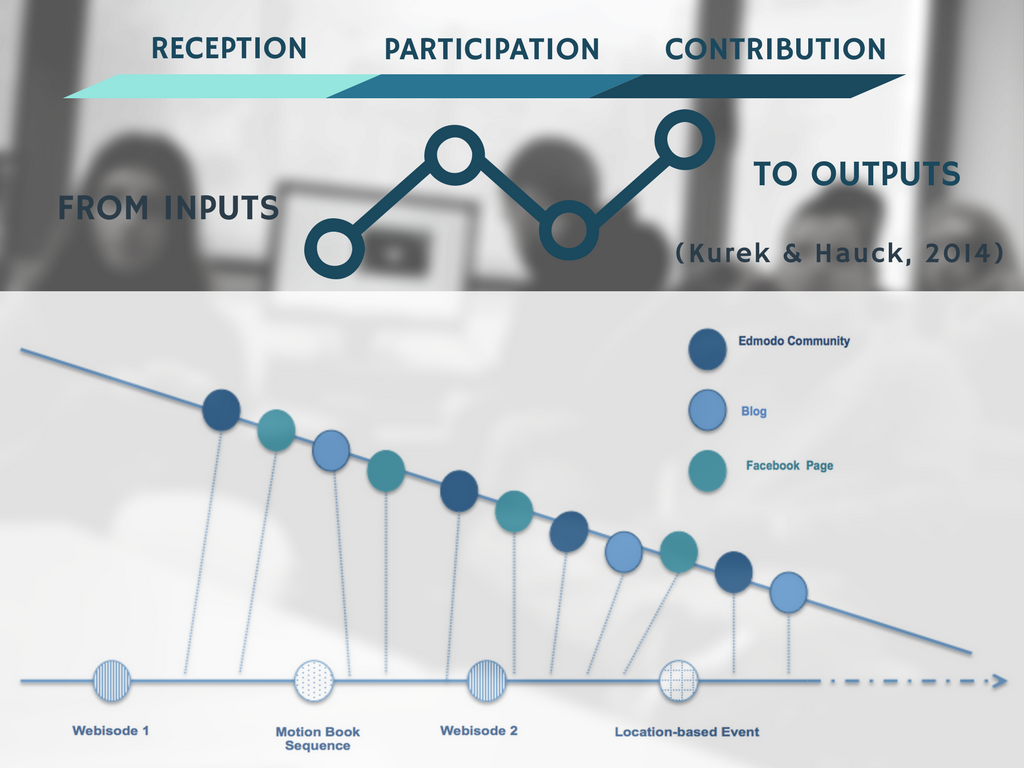 RECEPTION PARTICIPATION CONTRIBUTION

FROM INPUTS

TO OUTPUTS

(Kurek & Hauck, 2014)

Edmodo Community

Blog

Facebook Page

Webisode 1

Motion Book Sequence

Webisode 2

Location-based Event